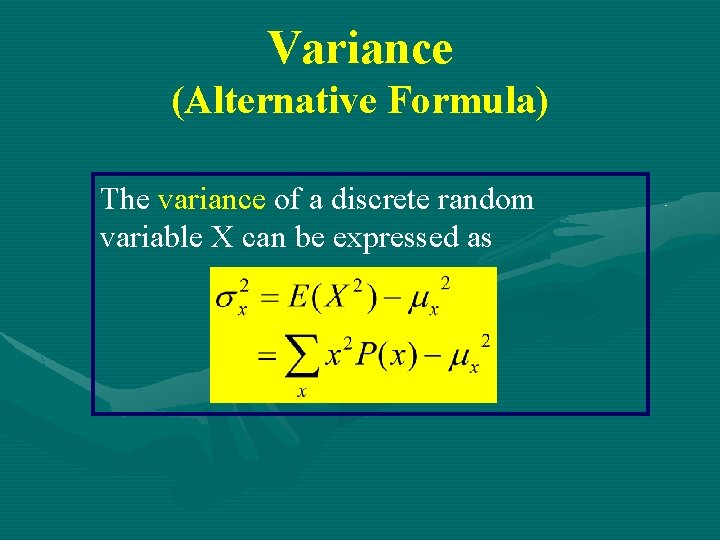 Variance
(Alternative Formula)

The variance of a discrete random variable X can be expressed as

$\sigma_x^2 = E(X^2) - \mu_x^2$
$= \sum_x x^2 P(x) - \mu_x^2$